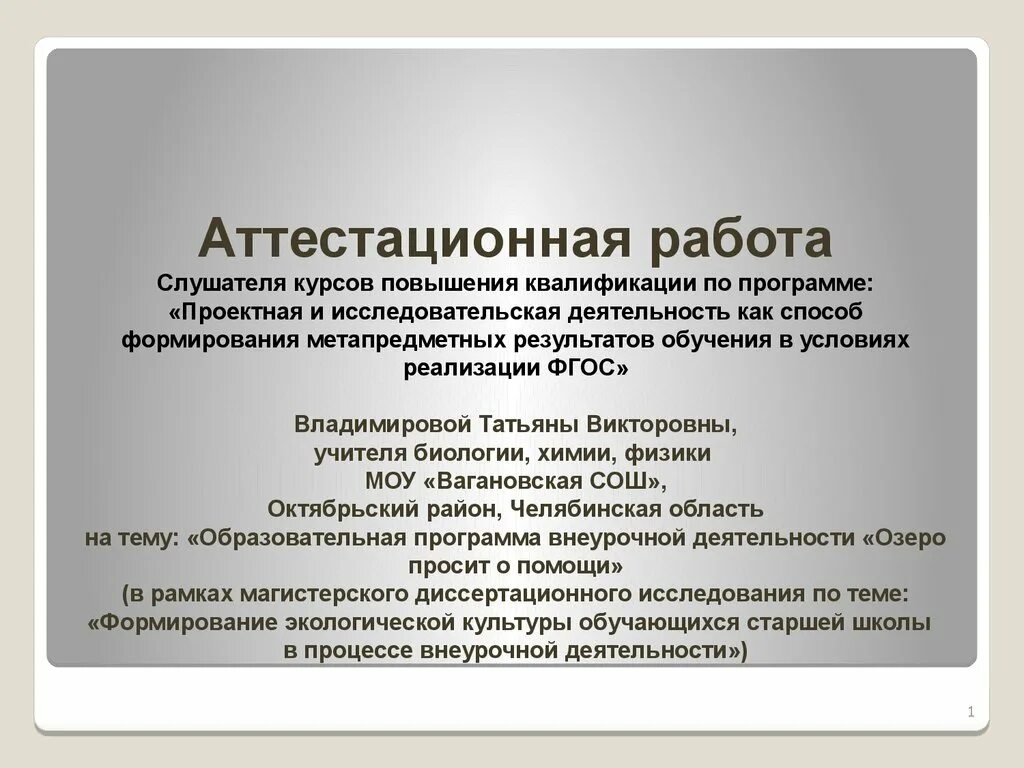 Аттестационная работа
Слушателя курсов повышения квалификации по программе: «Проектная и исследовательская деятельность как способ формирования метапредметных результатов обучения в условиях реализации ФГОС»

Владимировой Татьяны Викторовны,
учителя биологии, химии, физики
МОУ «Вагановская СОШ»,
Октябрьский район, Челябинская область
на тему: «Образовательная программа внеурочной деятельности «Озеро просит о помощи»
(в рамках магистерского диссертационного исследования по теме: «Формирование экологической культуры обучающихся старшей школы в процессе внеурочной деятельности»)

1